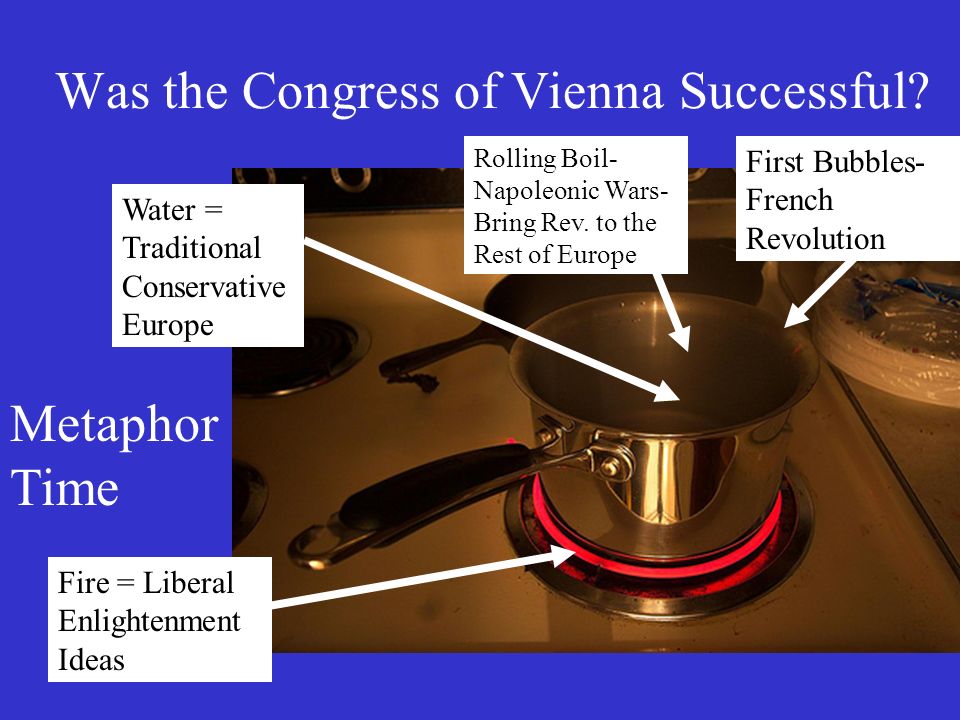 Was the Congress of Vienna Successful?

Water = Traditional Conservative Europe

Rolling Boil- Napoleonic Wars- Bring Rev. to the Rest of Europe

First Bubbles- French Revolution

Metaphor Time

Fire = Liberal Enlightenment Ideas